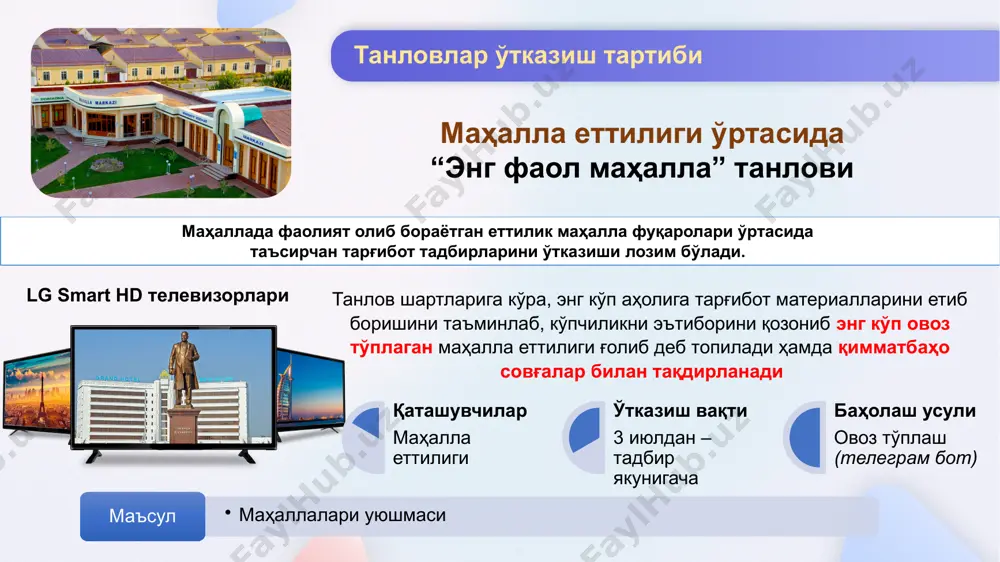 Танловлар ўтказиш тартиби

Маҳалла еттилиги ўртасида
“Энг фаол маҳалла” танлови

Маҳаллада фаолият олиб бораётган еттилик маҳалла фуқаролари ўртасида таъсирчан тарғибот тадбирларини ўтказиши лозим бўлади.

LG Smart HD телевизорлари

Танлов шартларига кўра, энг кўп аҳолига тарғибот материалларини етиб боришини таъминлаб, кўпчиликни эътиборини қозониб энг кўп овоз тўплаган маҳалла еттилиги ғолиб деб топилади ҳамда қимматбаҳо совғалар билан тақдирланади

Қаташувчилар
Маҳалла еттилиги

Ўтказиш вақти
3 июлдан – тадбир якунигача

Баҳолаш усули
Овоз тўплаш (телеграм бот)

Маъсул
• Маҳаллалари уюшмаси

FaylHub.uz